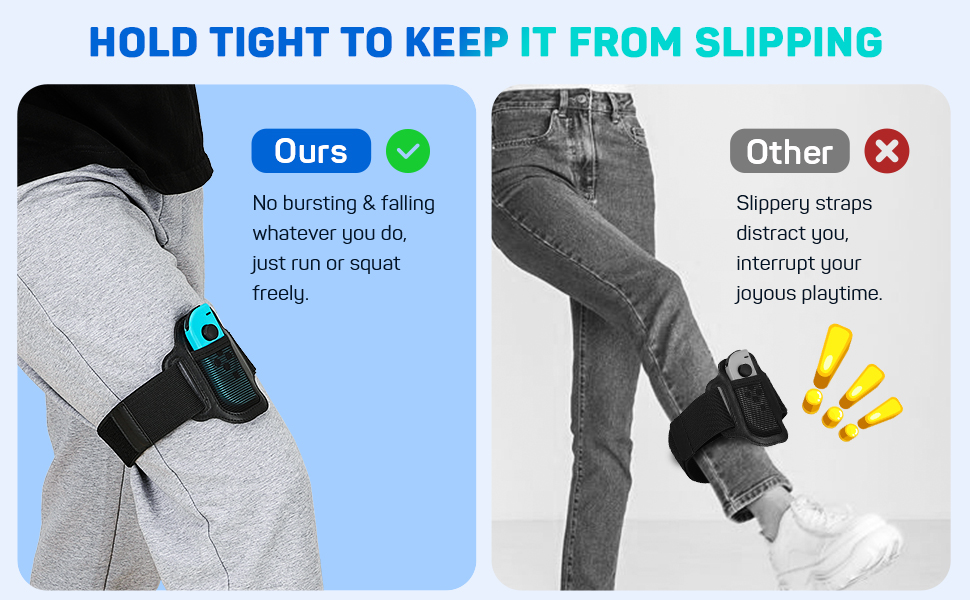 HOLD TIGHT TO KEEP IT FROM SLIPPING

Ours

No bursting & falling whatever you do, just run or squat freely.

Other

Slippery straps distract you, interrupt your joyous playtime.